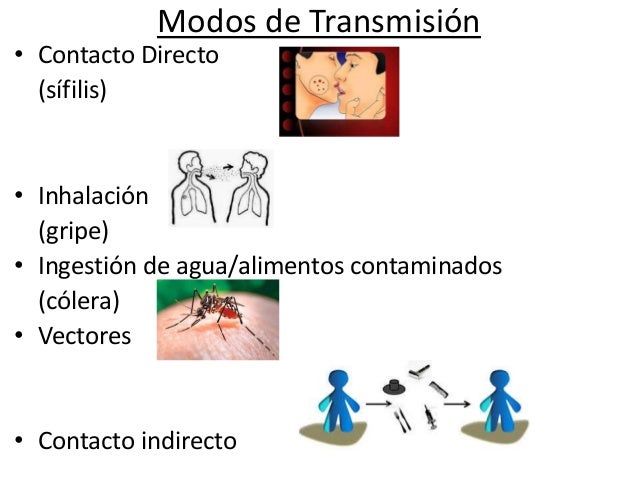 Modos de Transmisión

• Contacto Directo (sífilis)

• Inhalación (gripe)

• Ingestión de agua/alimentos contaminados (cólera)

• Vectores

• Contacto indirecto